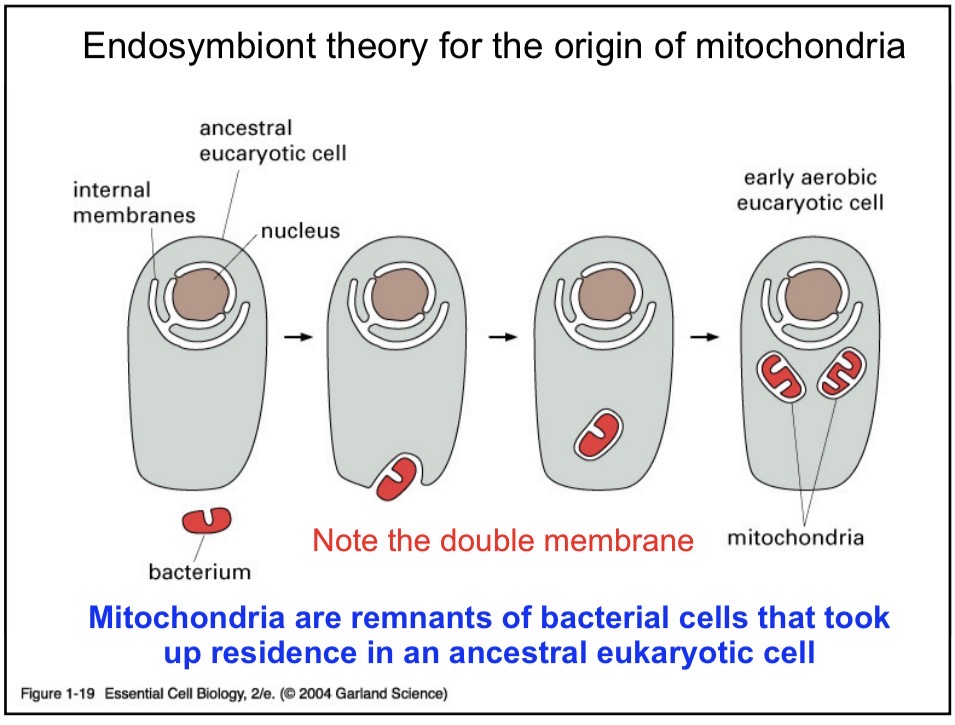 Endosymbiont theory for the origin of mitochondria

ancestral eucaryotic cell

internal membranes

nucleus

early aerobic eucaryotic cell

bacterium

Note the double membrane

mitochondria

Mitochondria are remnants of bacterial cells that took up residence in an ancestral eukaryotic cell

Figure 1-19 Essential Cell Biology, 2/e. (© 2004 Garland Science)